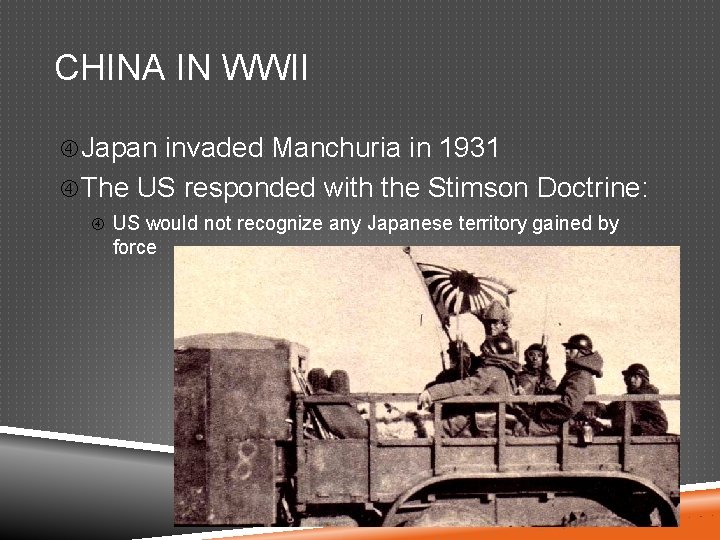 CHINA IN WWII

Japan invaded Manchuria in 1931

The US responded with the Stimson Doctrine:

US would not recognize any Japanese territory gained by force

8